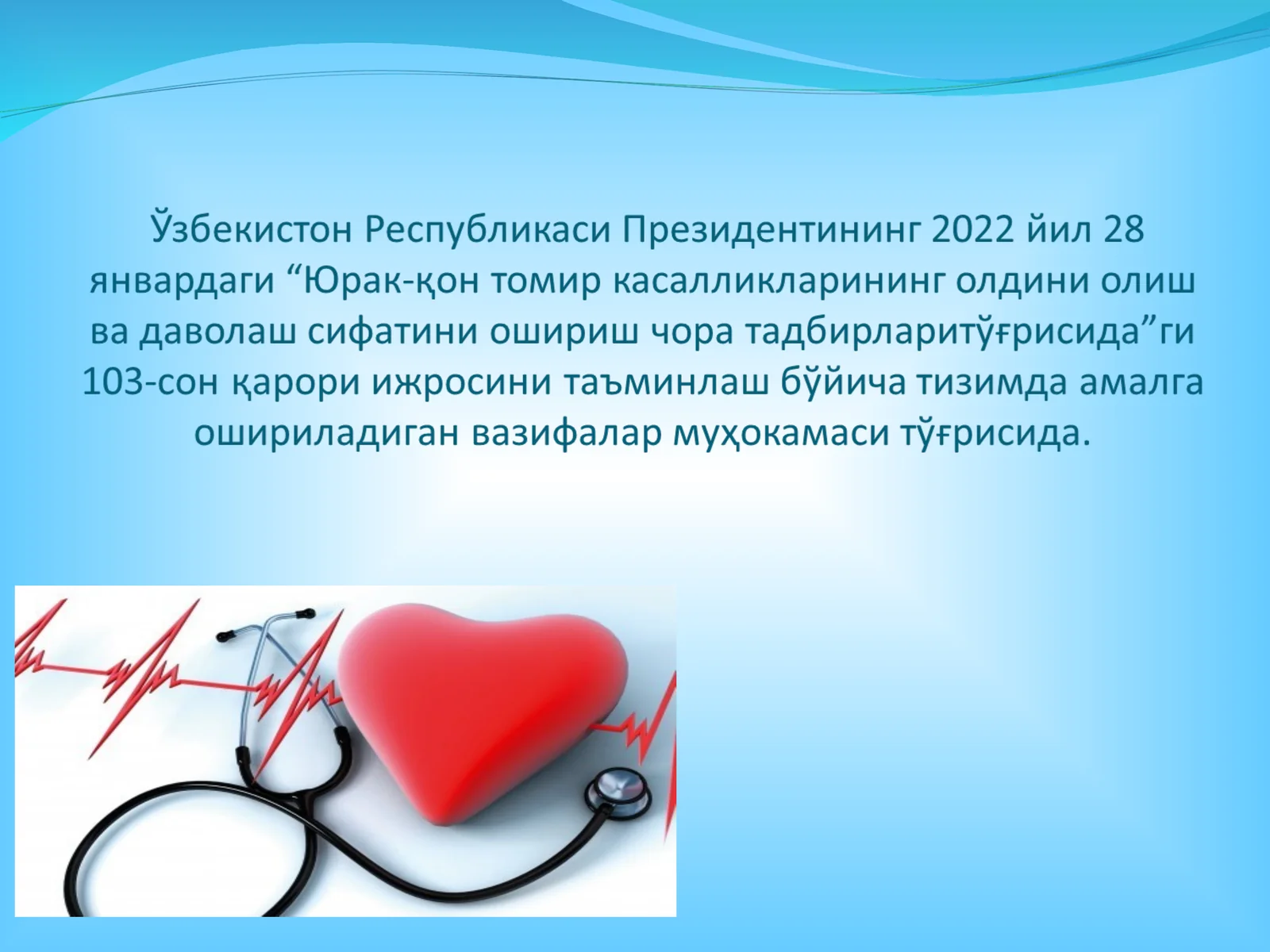 Ўзбекистон Республикаси Президентининг 2022 йил 28 январдаги “Юрак-қон томир касалликларининг олдини олиш ва даволаш сифатини ошириш чора тадбирларитўғрисида”ги 103-сон қарори ижросини таъминлаш бўйича тизимда амалга ошириладиган вазифалар муҳокамаси тўғрисида.